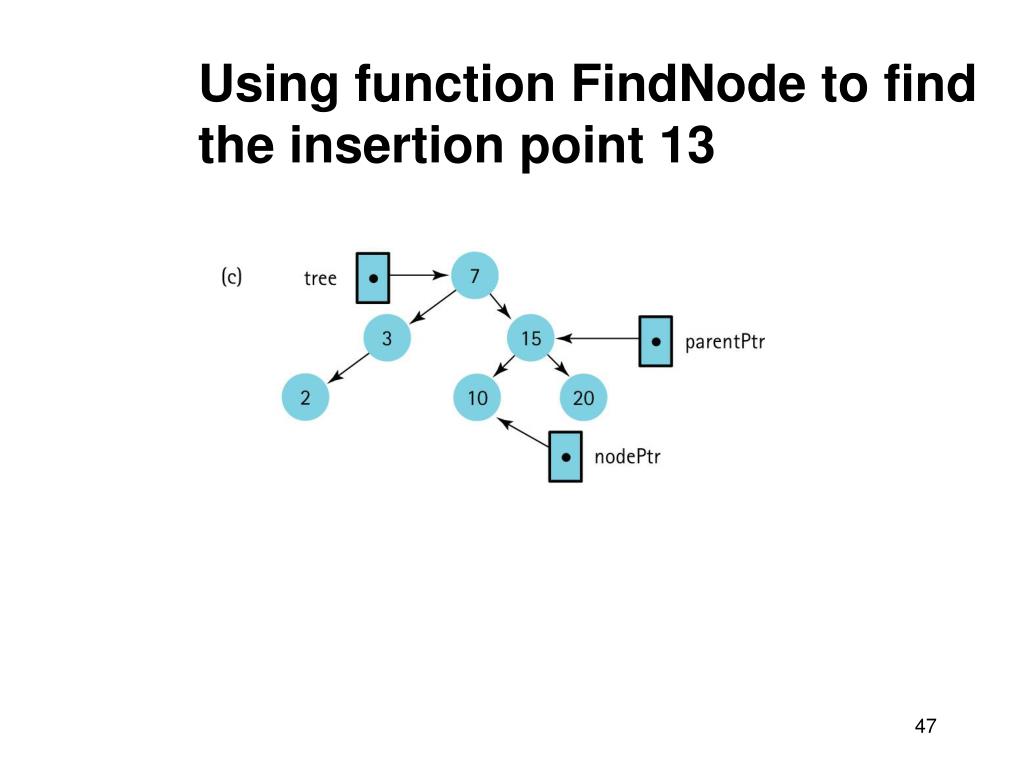 Using function FindNode to find the insertion point 13

(c)

tree

7

3

15

parentPtr

2

10

20

nodePtr

47